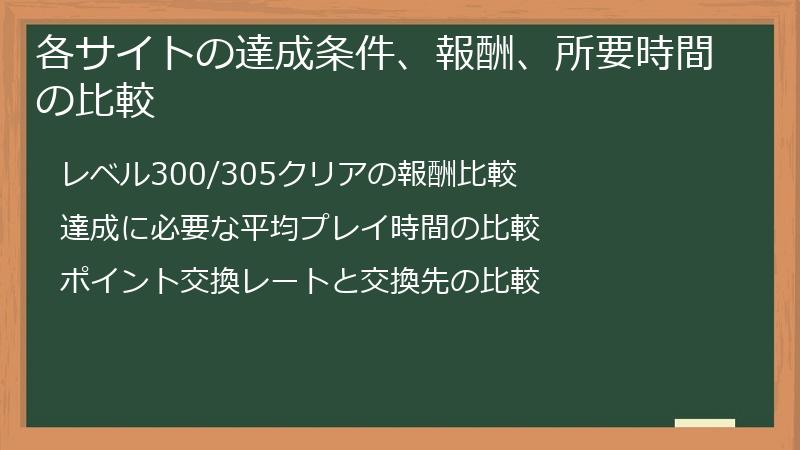 各サイトの達成条件、報酬、所要時間の比較

レベル300/305クリアの報酬比較

達成に必要な平均プレイ時間の比較

ポイント交換レートと交換先の比較